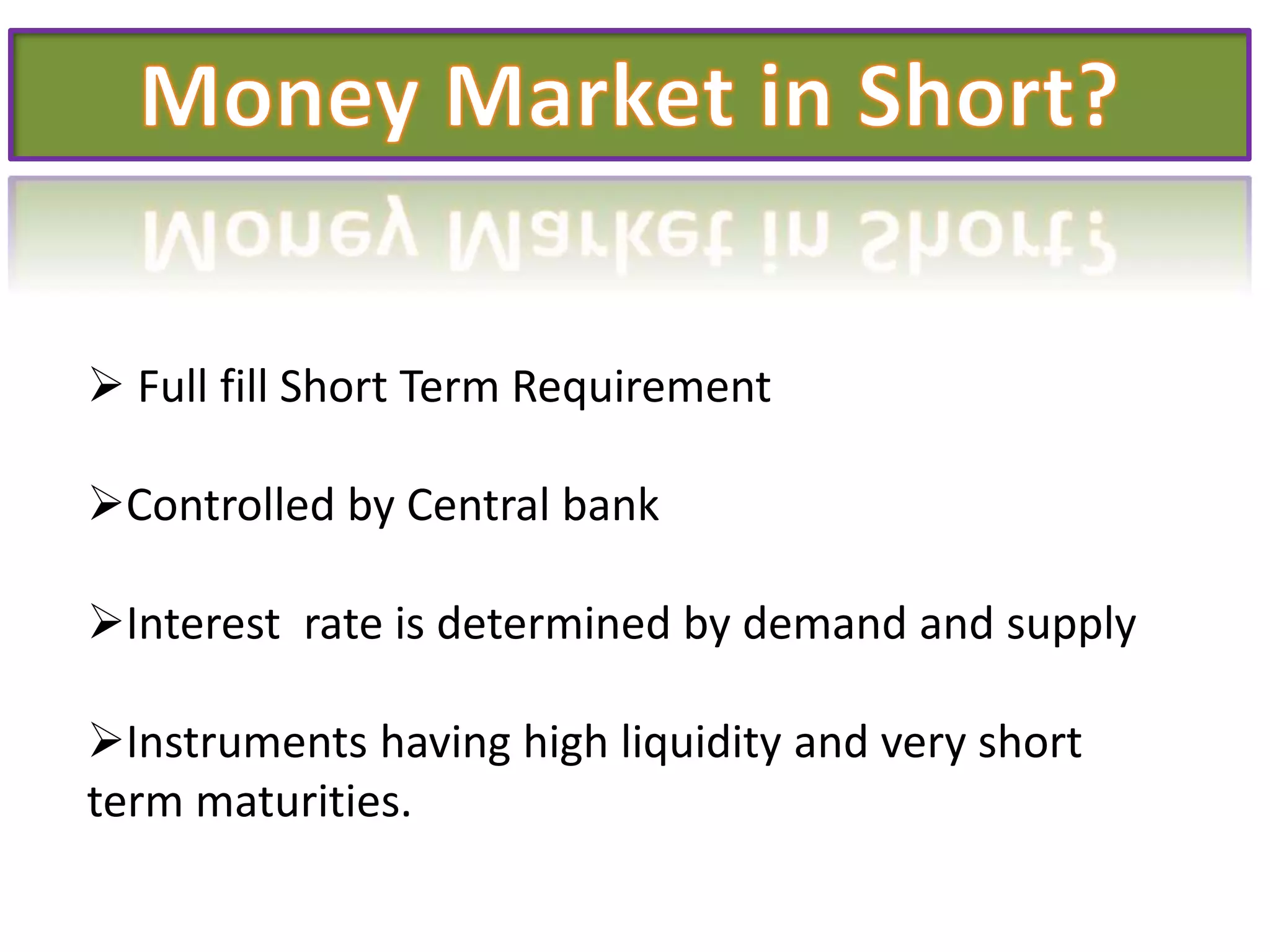 Money Market in Short?

➢ Full fill Short Term Requirement

➢Controlled by Central bank

➢Interest  rate is determined by demand and supply

➢Instruments having high liquidity and very short term maturities.